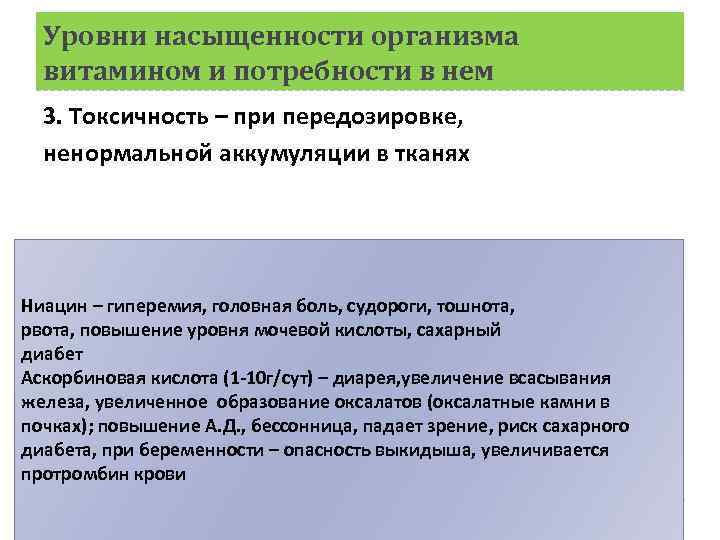 Уровни насыщенности организма витамином и потребности в нем

3. Токсичность – при передозировке, ненормальной аккумуляции в тканях

Ниацин – гиперемия, головная боль, судороги, тошнота, рвота, повышение уровня мочевой кислоты, сахарный диабет
Аскорбиновая кислота (1-10г/сут) – диарея,увеличение всасывания железа, увеличенное образование оксалатов (оксалатные камни в почках); повышение А.Д., бессонница, падает зрение, риск сахарного диабета, при беременности – опасность выкидыша, увеличивается протромбин крови